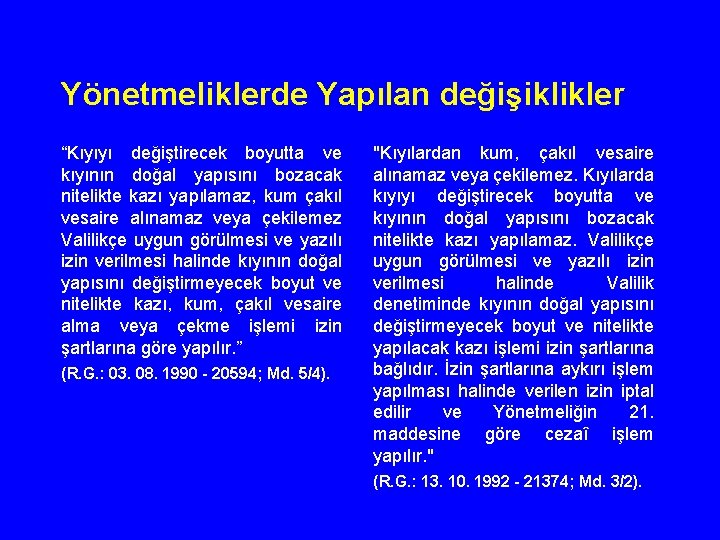 Yönetmeliklerde Yapılan değişiklikler

“Kıyıyı değiştirecek boyutta ve kıyının doğal yapısını bozacak nitelikte kazı yapılamaz, kum çakıl vesaire alınamaz veya çekilemez Valilikçe uygun görülmesi ve yazılı izin verilmesi halinde kıyının doğal yapısını değiştirmeyecek boyut ve nitelikte kazı, kum, çakıl vesaire alma veya çekme işlemi izin şartlarına göre yapılır.”

(R.G.: 03. 08. 1990 - 20594; Md. 5/4).

"Kıyılardan kum, çakıl vesaire alınamaz veya çekilemez. Kıyılarda kıyıyı değiştirecek boyutta ve kıyının doğal yapısını bozacak nitelikte kazı yapılamaz. Valilikçe uygun görülmesi ve yazılı izin verilmesi halinde Valilik denetiminde kıyının doğal yapısını değiştirmeyecek boyut ve nitelikte yapılacak kazı işlemi izin şartlarına bağlıdır. İzin şartlarına aykırı işlem yapılması halinde verilen izin iptal edilir ve Yönetmeliğin 21. maddesine göre cezaî işlem yapılır."

(R.G.: 13. 10. 1992 - 21374; Md. 3/2).